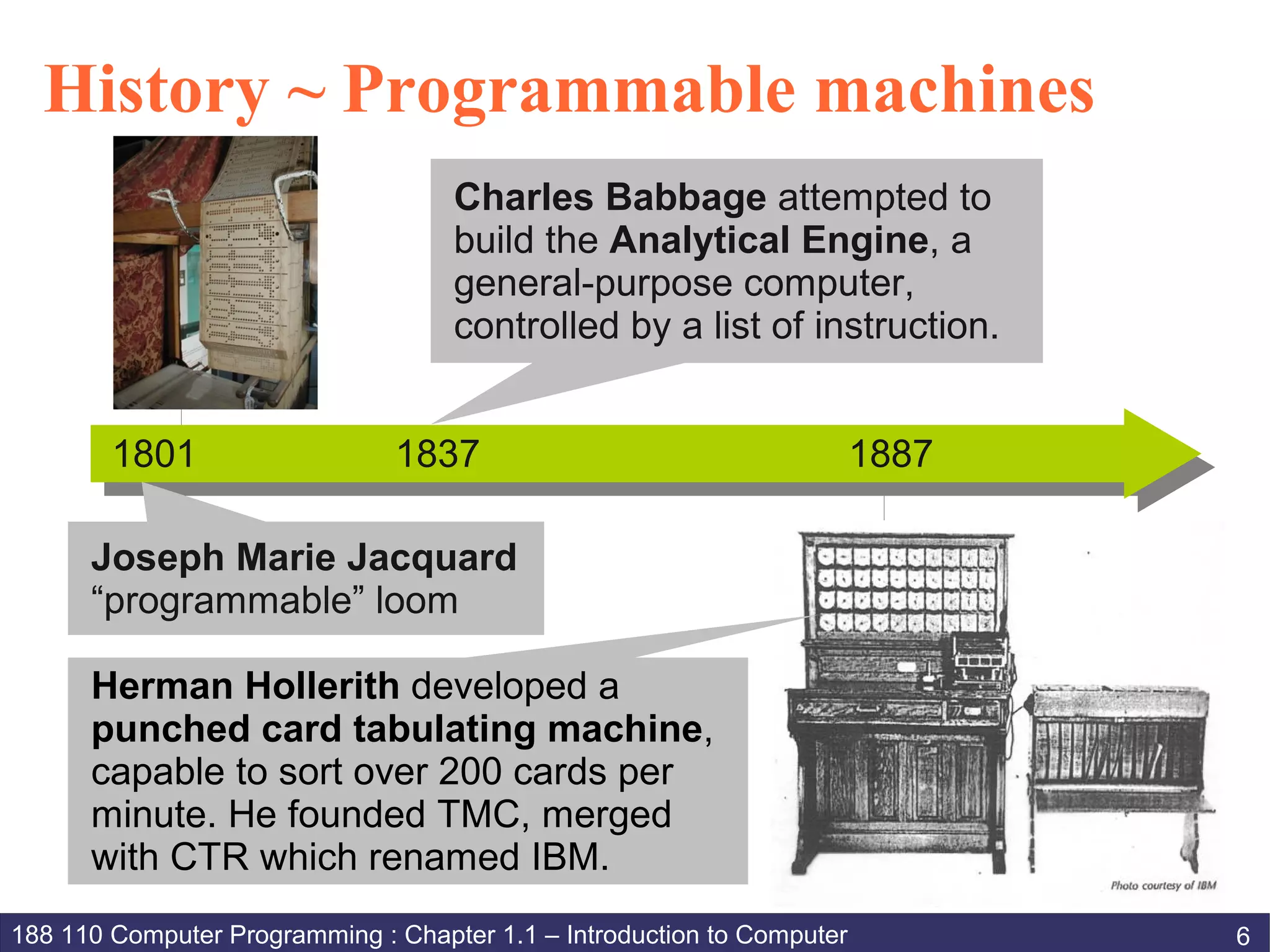 History ~ Programmable machines

Charles Babbage attempted to build the Analytical Engine, a general-purpose computer, controlled by a list of instruction.

1801

1837

1887

Joseph Marie Jacquard
“programmable” loom

Herman Hollerith developed a punched card tabulating machine, capable to sort over 200 cards per minute. He founded TMC, merged with CTR which renamed IBM.

Photo courtesy of IBM

188 110 Computer Programming : Chapter 1.1 – Introduction to Computer

6